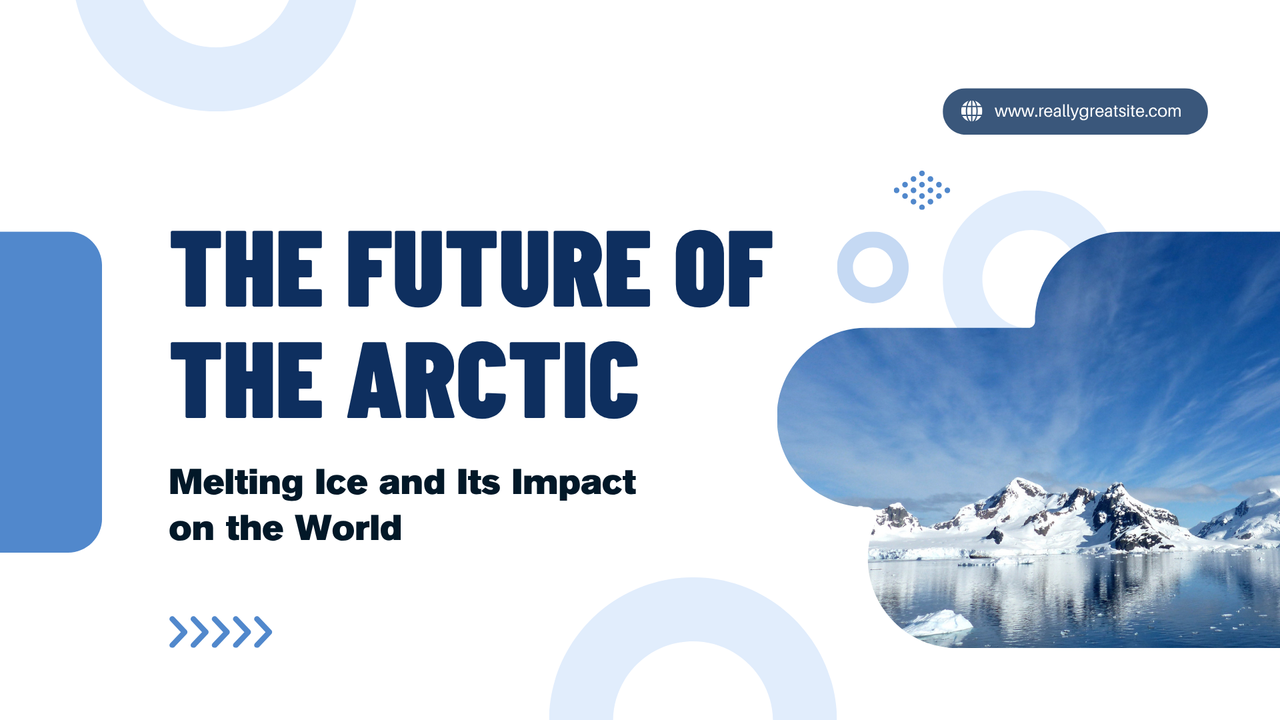 www.reallygreatsite.com

THE FUTURE OF THE ARCTIC

Melting Ice and Its Impact on the World